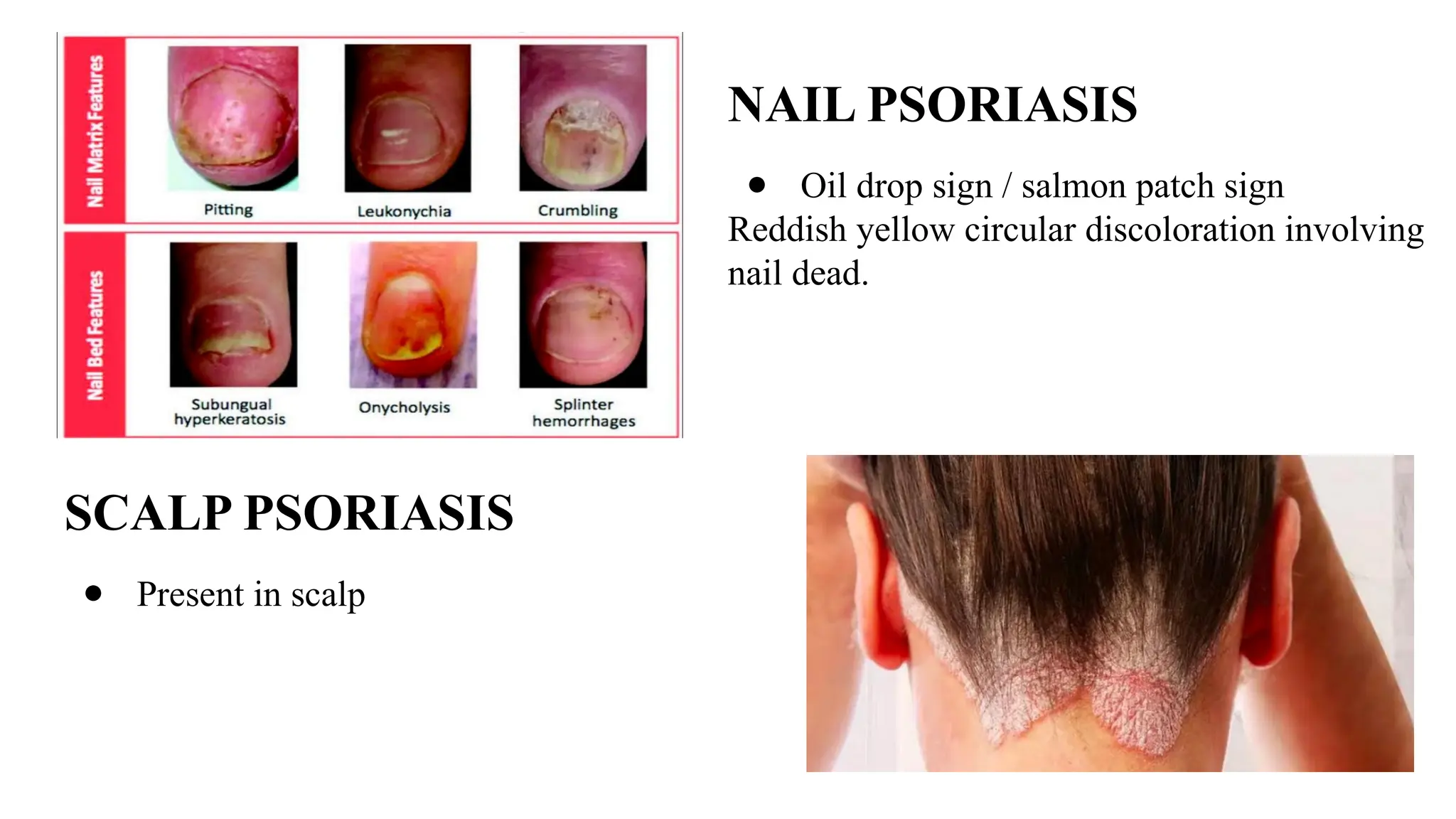 Nail Matrix Features

Pitting

Leukonychia

Crumbling

Nail Bed Features

Subungual hyperkeratosis

Onycholysis

Splinter hemorrhages

NAIL PSORIASIS

● Oil drop sign / salmon patch sign

Reddish yellow circular discoloration involving nail dead.

SCALP PSORIASIS

● Present in scalp